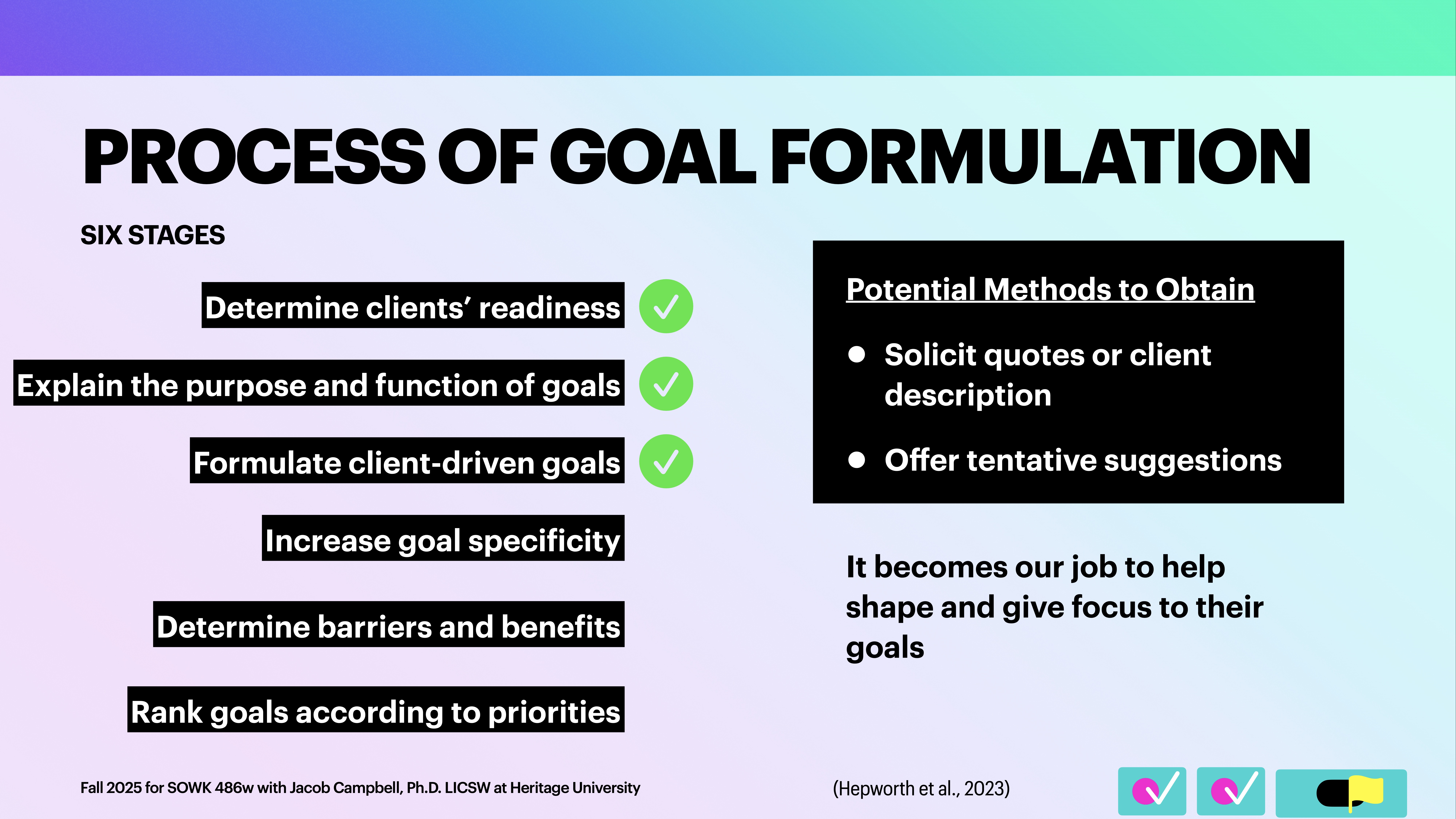 PROCESS OF GOAL FORMULATION

SIX STAGES

Determine clients' readiness

Explain the purpose and function of goals

Formulate client-driven goals

Increase goal specificity

Determine barriers and benefits

Rank goals according to priorities

Potential Methods to Obtain

- Solicit quotes or client description
- Offer tentative suggestions

It becomes our job to help shape and give focus to their goals

Fall 2025 for SOWK 486w with Jacob Campbell, Ph.D. LICSW at Heritage University

(Hepworth et al., 2023)